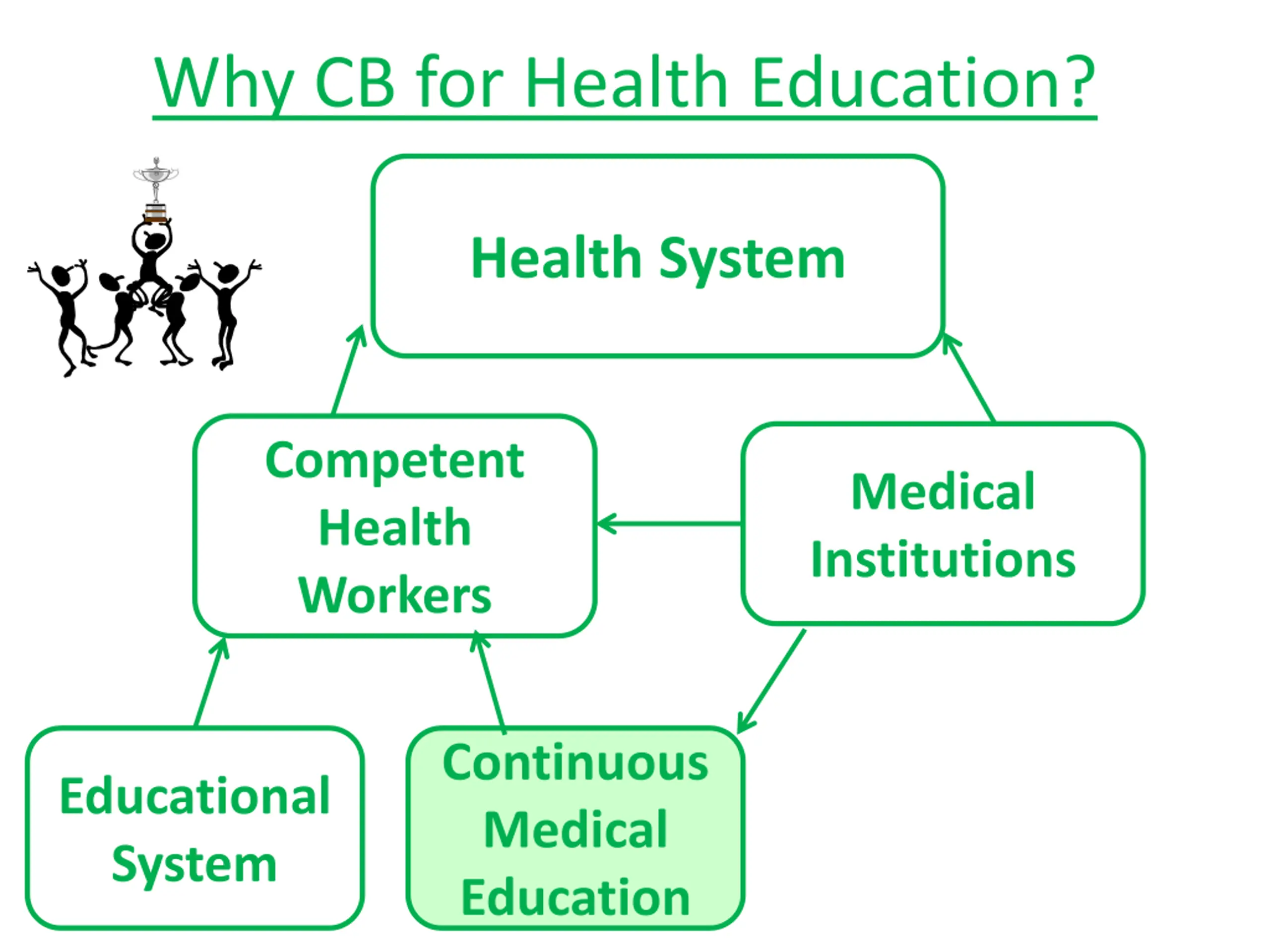 Why CB for Health Education?

Health System

Competent Health Workers

Medical Institutions

Educational System

Continuous Medical Education